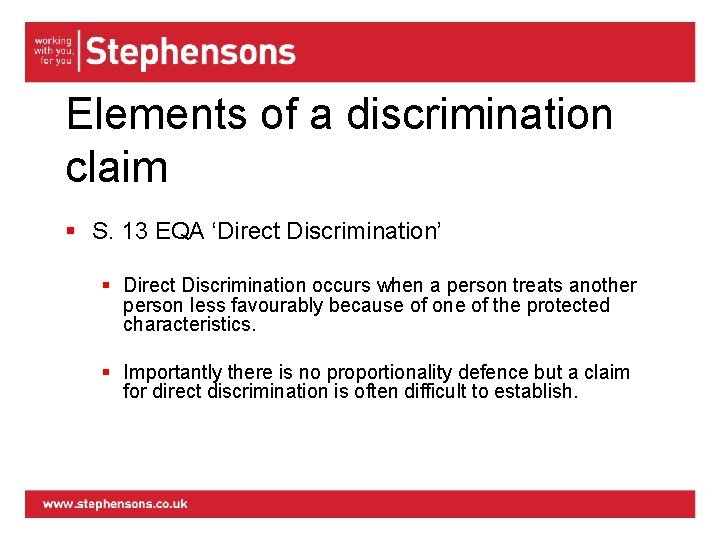 working with you, for you Stephensons

Elements of a discrimination claim

S. 13 EQA ‘Direct Discrimination’

Direct Discrimination occurs when a person treats another person less favourably because of one of the protected characteristics.

Importantly there is no proportionality defence but a claim for direct discrimination is often difficult to establish.

www.stephensons.co.uk